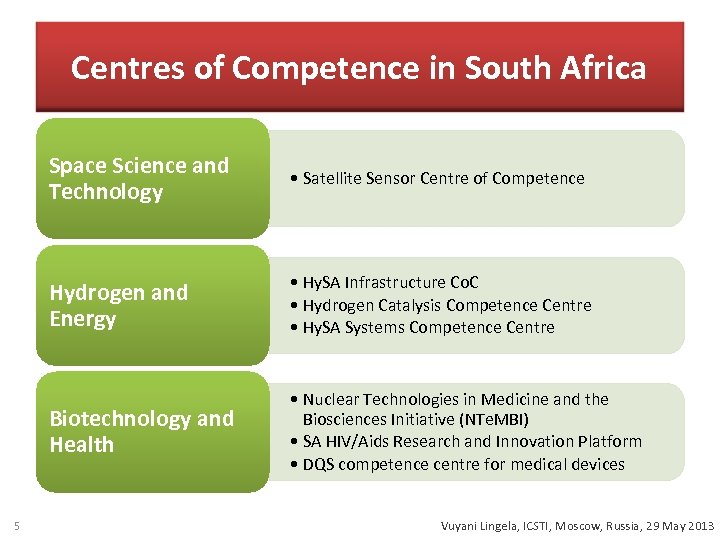 Centres of Competence in South Africa

Space Science and Technology

• Satellite Sensor Centre of Competence

Hydrogen and Energy

• HySA Infrastructure CoC
• Hydrogen Catalysis Competence Centre
• HySA Systems Competence Centre

Biotechnology and Health

• Nuclear Technologies in Medicine and the Biosciences Initiative (NTeMBI)
• SA HIV/Aids Research and Innovation Platform
• DQS competence centre for medical devices

5

Vuyani Lingela, ICSTI, Moscow, Russia, 29 May 2013